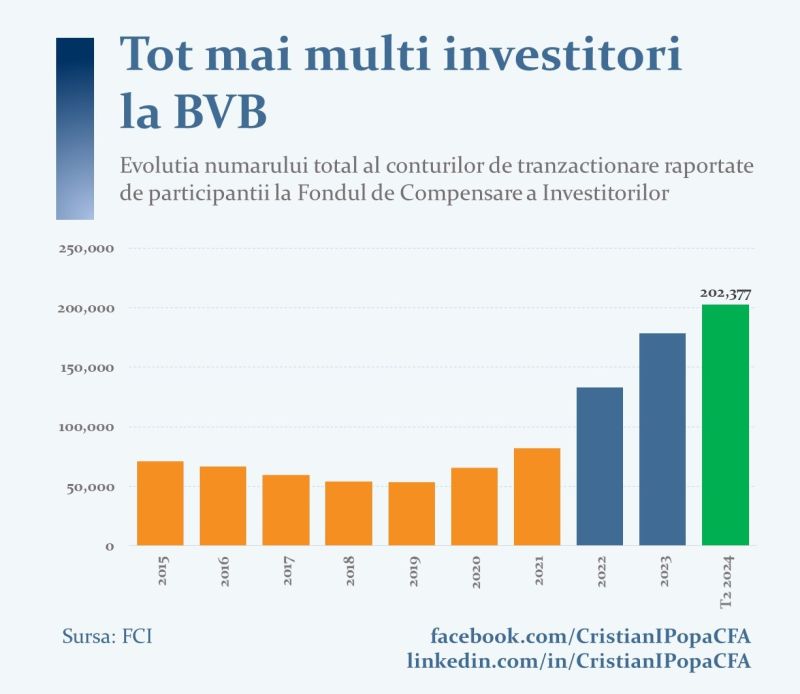 Tot mai multi investitori la BVB

Evolutia numarului total al conturilor de tranzactionare raportate de participantii la Fondul de Compensare a Investitorilor

250,000
200,000
150,000
100,000
50,000
0

202,377

2015
2016
2017
2018
2019
2020
2021
2022
2023
T2 2024

Sursa: FCI

facebook.com/CristianIPopaCFA
linkedin.com/in/CristianIPopaCFA